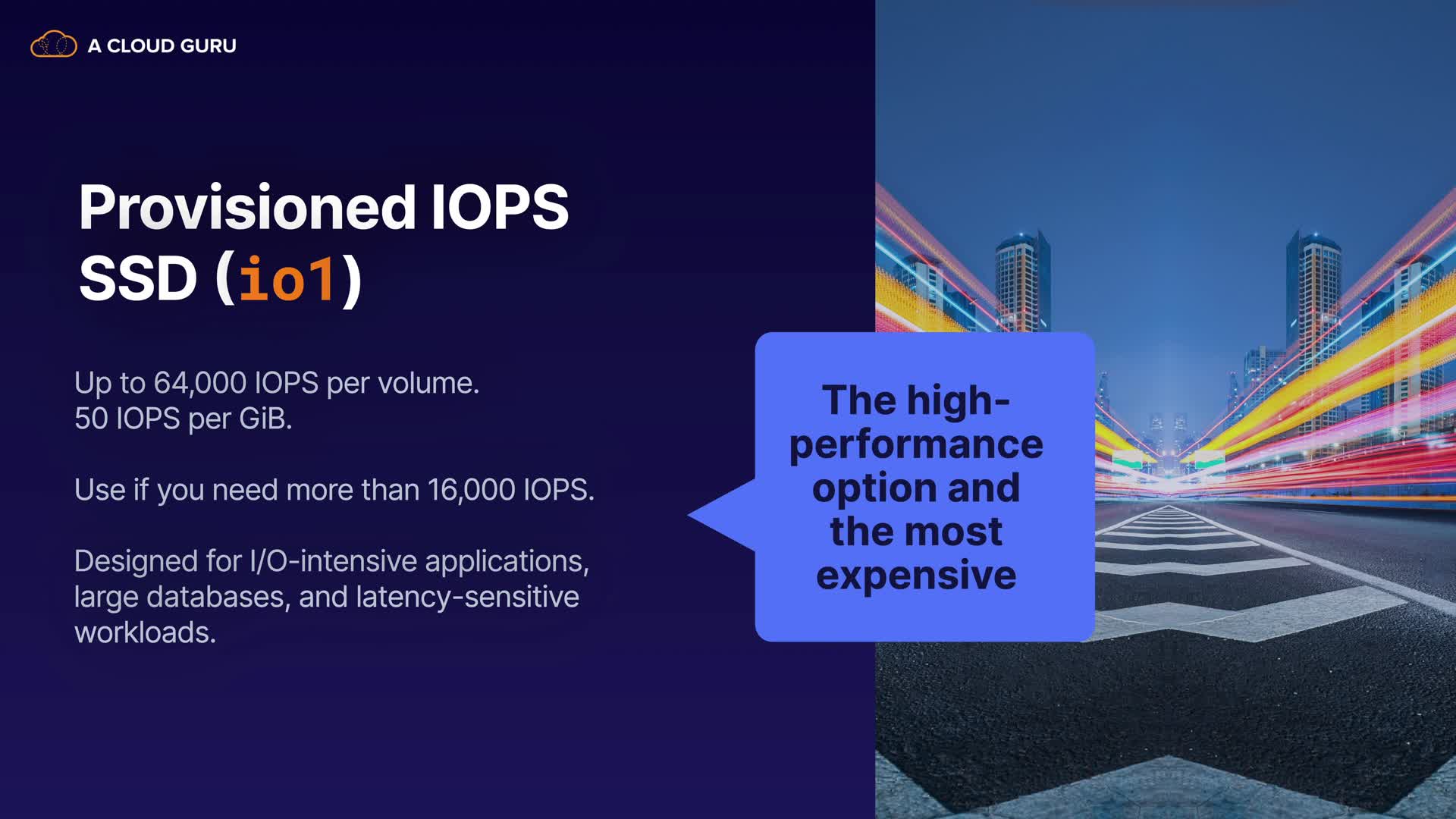 A CLOUD GURU

Provisioned IOPS SSD (io1)

Up to 64,000 IOPS per volume.
50 IOPS per GiB.

Use if you need more than 16,000 IOPS.

Designed for I/O-intensive applications, large databases, and latency-sensitive workloads.

The high-performance option and the most expensive